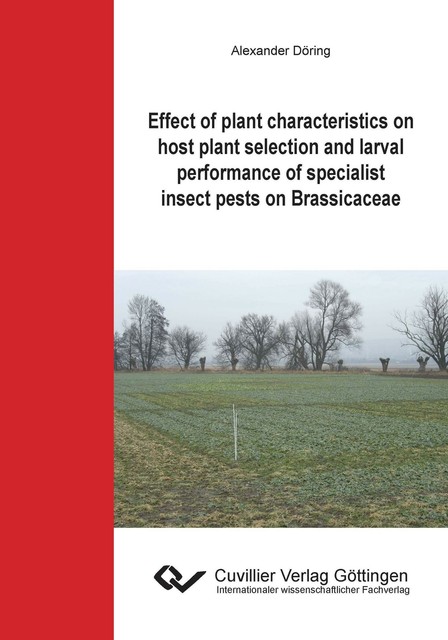 Alexander Döring

Effect of plant characteristics on host plant selection and larval performance of specialist insect pests on Brassicaceae

Cuvillier Verlag Göttingen
Internationaler wissenschaftlicher Fachverlag